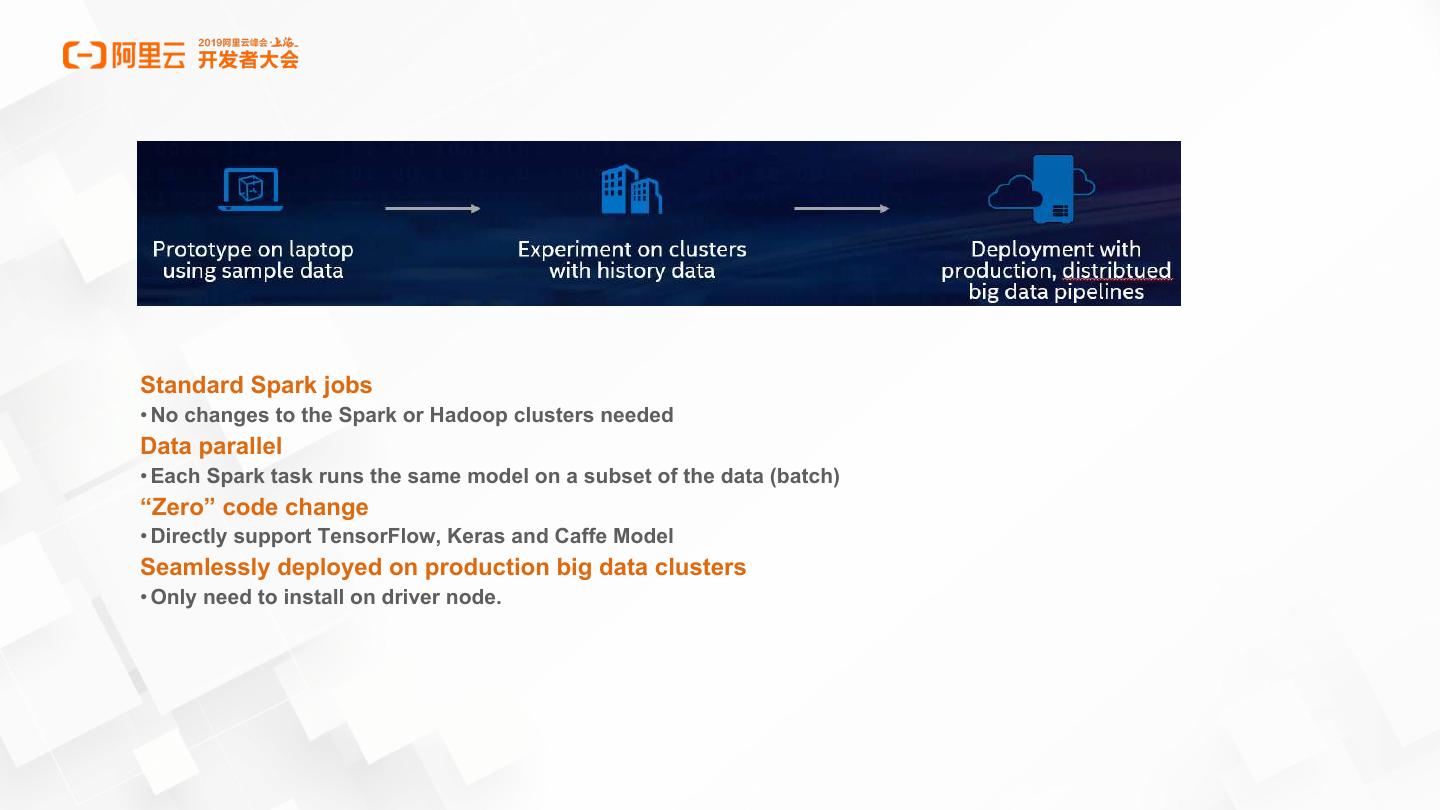 阿里云 2019阿里云峰会·上海 开发者大会

Prototype on laptop using sample data

Experiment on clusters with history data

Deployment with production, distribtued big data pipelines

Standard Spark jobs
• No changes to the Spark or Hadoop clusters needed
Data parallel
• Each Spark task runs the same model on a subset of the data (batch)
“Zero” code change
• Directly support TensorFlow, Keras and Caffe Model
Seamlessly deployed on production big data clusters
• Only need to install on driver node.